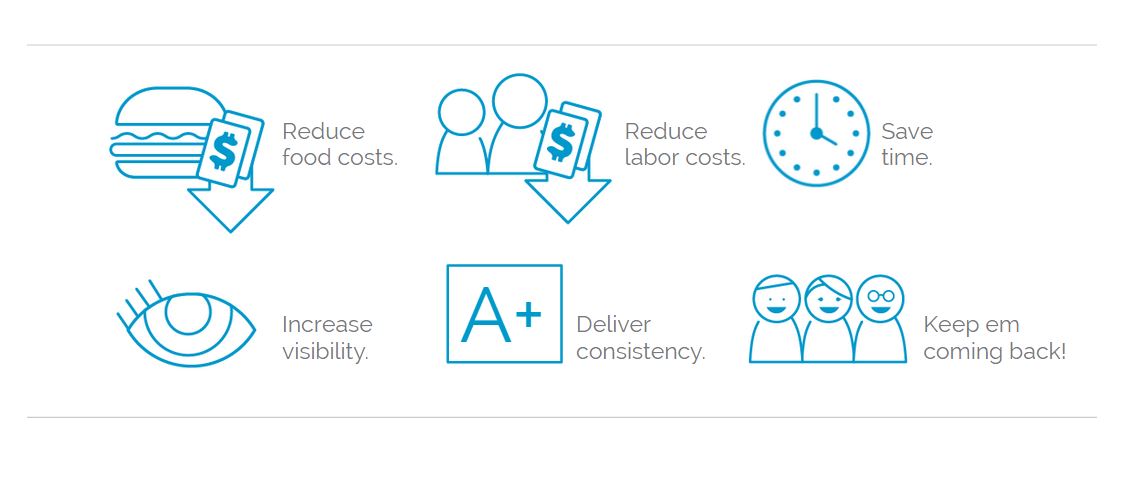 $

Reduce food costs.

$

Reduce labor costs.

Save time.

Increase visibility.

A+

Deliver consistency.

Keep em coming back!